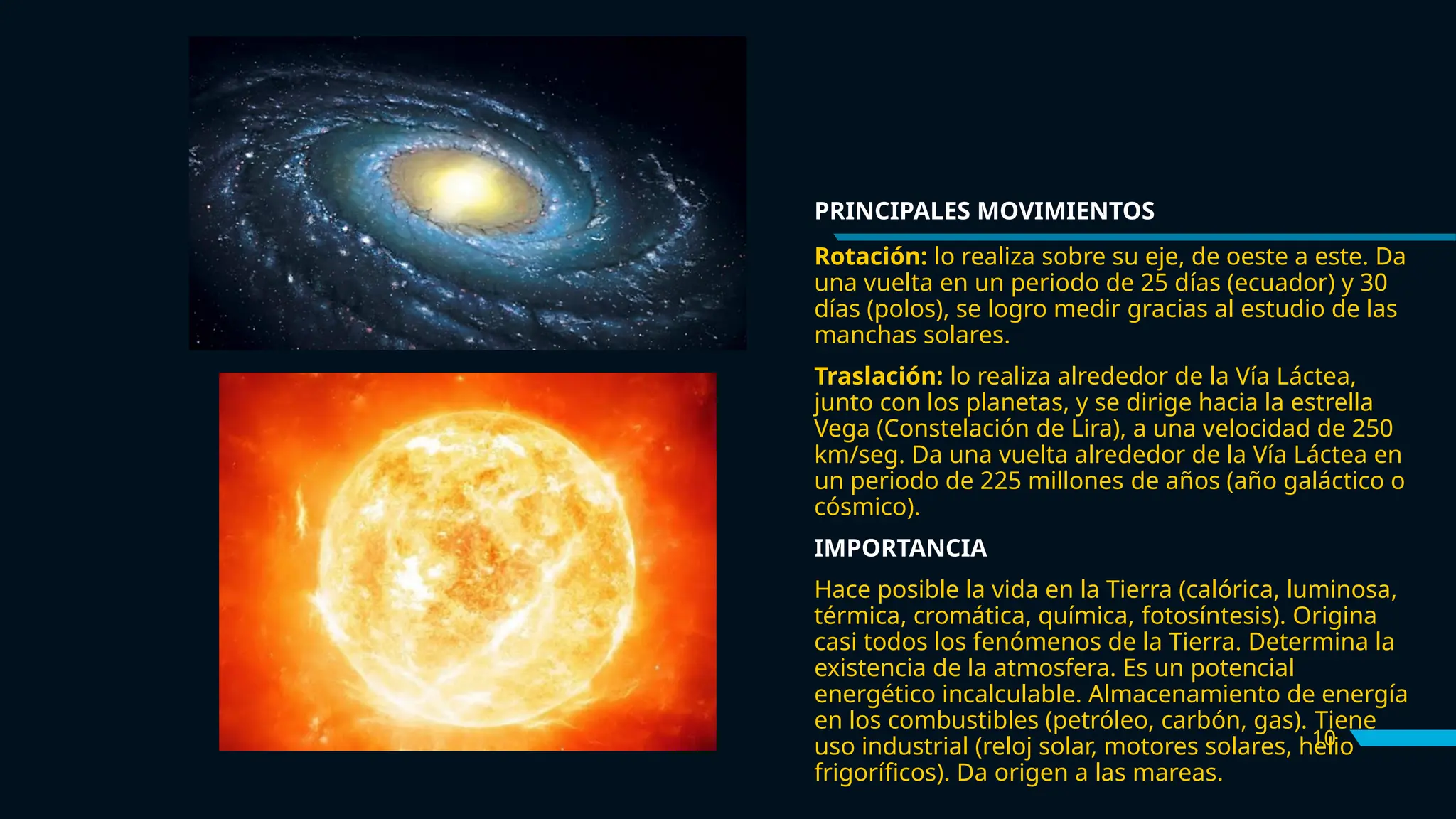 PRINCIPALES MOVIMIENTOS

Rotación: lo realiza sobre su eje, de oeste a este. Da una vuelta en un periodo de 25 días (ecuador) y 30 días (polos), se logro medir gracias al estudio de las manchas solares.

Traslación: lo realiza alrededor de la Vía Láctea, junto con los planetas, y se dirige hacia la estrella Vega (Constelación de Lira), a una velocidad de 250 km/seg. Da una vuelta alrededor de la Vía Láctea en un periodo de 225 millones de años (año galáctico o cósmico).

IMPORTANCIA

Hace posible la vida en la Tierra (calórica, luminosa, térmica, cromática, química, fotosíntesis). Origina casi todos los fenómenos de la Tierra. Determina la existencia de la atmosfera. Es un potencial energético incalculable. Almacenamiento de energía en los combustibles (petróleo, carbón, gas). Tiene uso industrial (reloj solar, motores solares, helio frigoríficos). Da origen a las mareas.

10